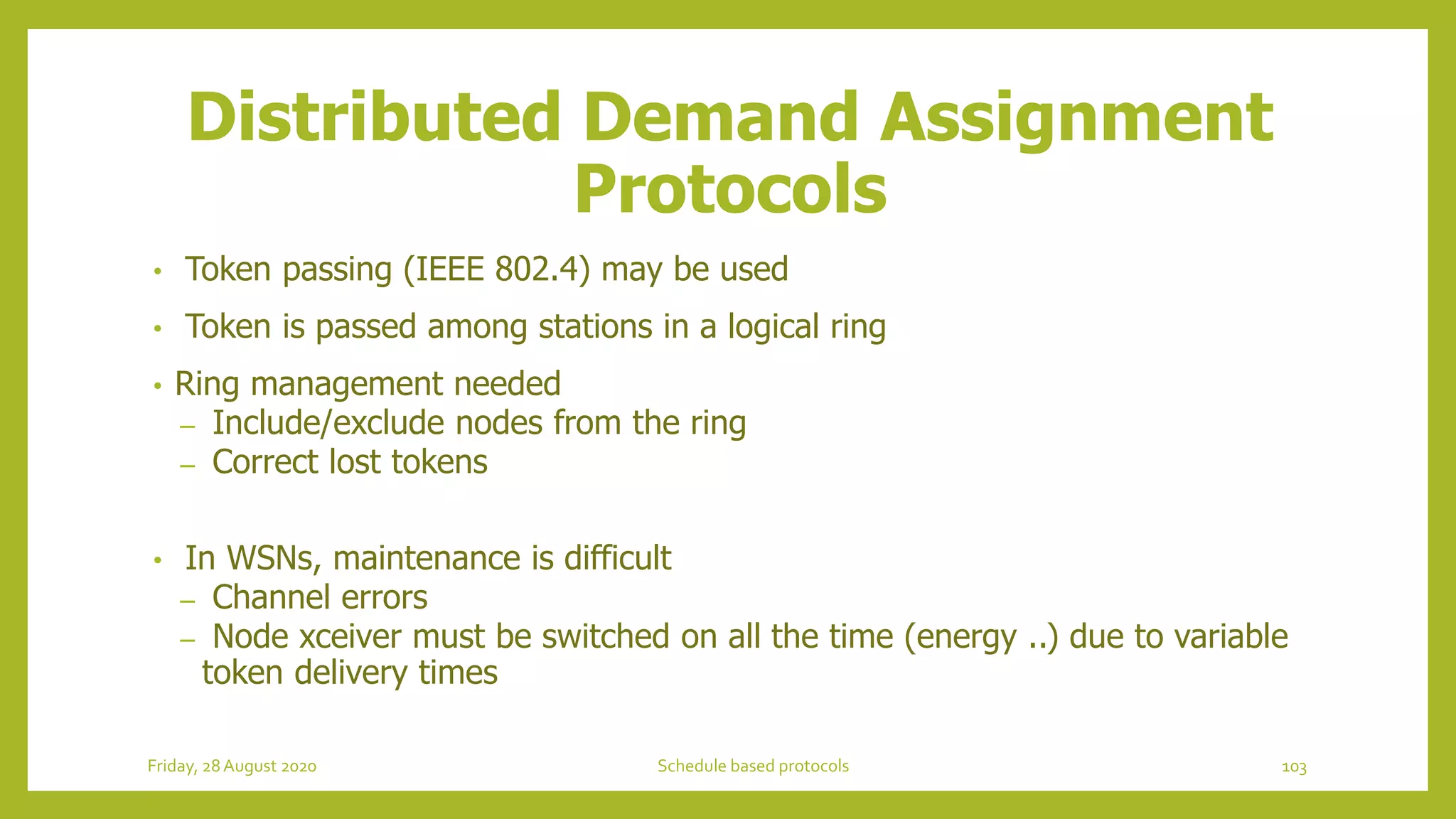 Distributed Demand Assignment Protocols

• Token passing (IEEE 802.4) may be used

• Token is passed among stations in a logical ring

• Ring management needed
– Include/exclude nodes from the ring
– Correct lost tokens

• In WSNs, maintenance is difficult
– Channel errors
– Node xceiver must be switched on all the time (energy ..) due to variable token delivery times

Friday, 28 August 2020

Schedule based protocols

103